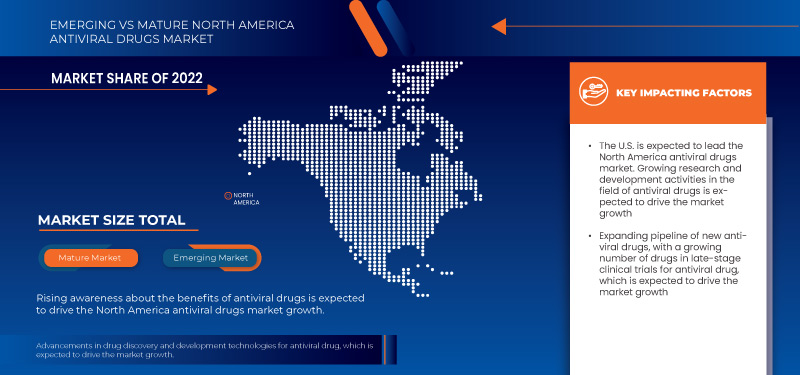 EMERGING VS MATURE NORTH AMERICA ANTIVIRAL DRUGS MARKET

MARKET SHARE OF 2022

NORTH AMERICA

MARKET SIZE TOTAL

Mature Market

Emerging Market

Rising awareness about the benefits of antiviral drugs is expected to drive the North America antiviral drugs market growth.

Advancements in drug discovery and development technologies for antiviral drug, which is expected to drive the market growth.

KEY IMPACTING FACTORS

• The U.S. is expected to lead the North America antiviral drugs market. Growing research and development activities in the field of antiviral drugs is expected to drive the market growth

• Expanding pipeline of new antiviral drugs, with a growing number of drugs in late-stage clinical trials for antiviral drug, which is expected to drive the market growth